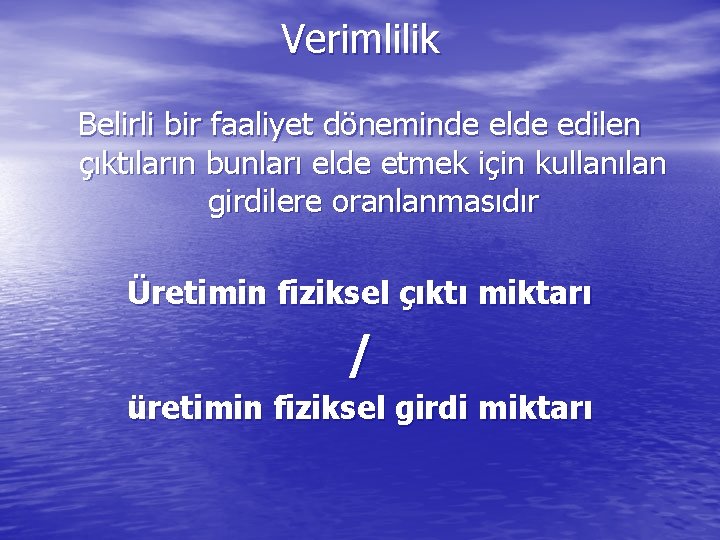 Verimlilik

Belirli bir faaliyet döneminde elde edilen çıktıların bunları elde etmek için kullanılan girdilere oranlanmasıdır

Üretimin fiziksel çıktı miktarı

/

üretimin fiziksel girdi miktarı